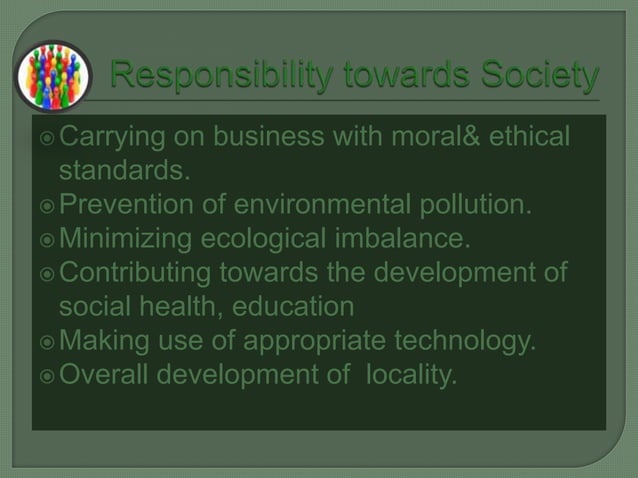 Responsibility towards Society

Carrying on business with moral& ethical standards.
Prevention of environmental pollution.
Minimizing ecological imbalance.
Contributing towards the development of social health, education
Making use of appropriate technology.
Overall development of  locality.